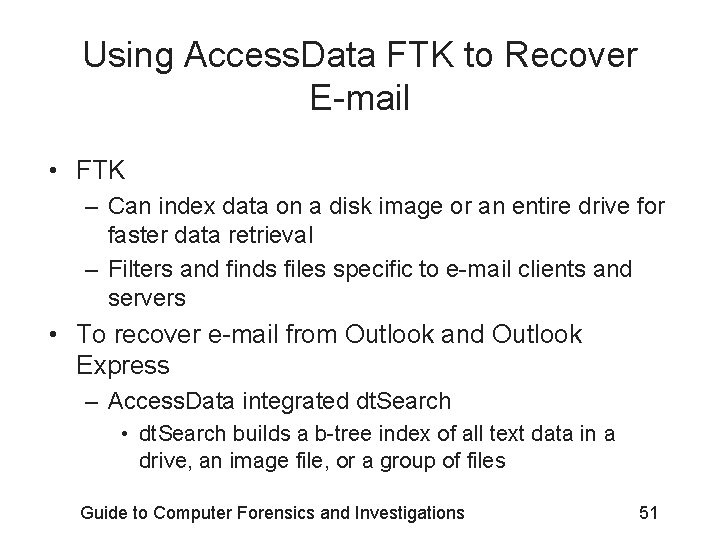 Using AccessData FTK to Recover E-mail

• FTK
– Can index data on a disk image or an entire drive for faster data retrieval
– Filters and finds files specific to e-mail clients and servers

• To recover e-mail from Outlook and Outlook Express
– AccessData integrated dtSearch
• dtSearch builds a b-tree index of all text data in a drive, an image file, or a group of files

Guide to Computer Forensics and Investigations 51